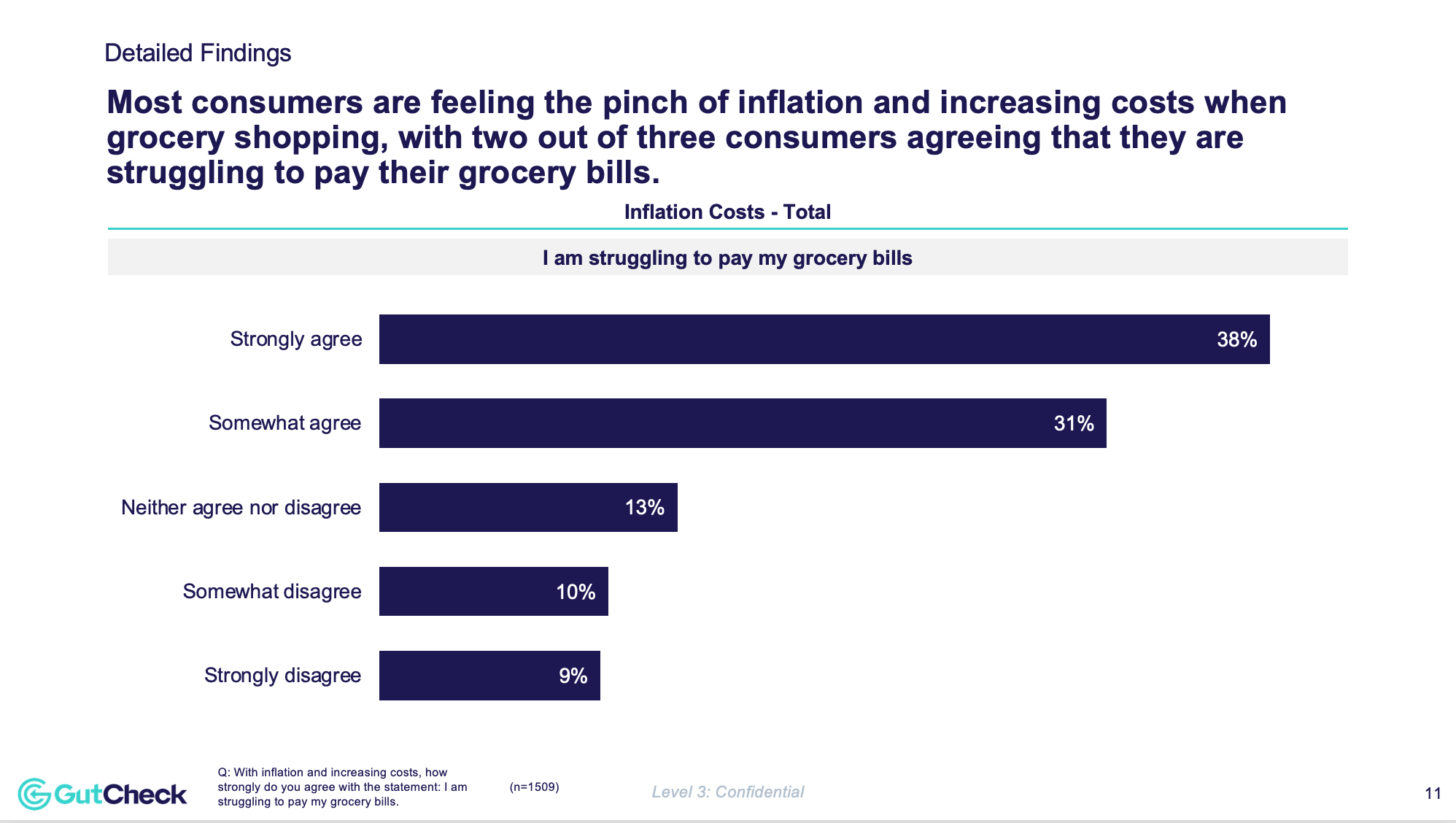 Detailed Findings

Most consumers are feeling the pinch of inflation and increasing costs when grocery shopping, with two out of three consumers agreeing that they are struggling to pay their grocery bills.

Inflation Costs - Total

I am struggling to pay my grocery bills

Strongly agree 38%

Somewhat agree 31%

Neither agree nor disagree 13%

Somewhat disagree 10%

Strongly disagree 9%

GutCheck

Q: With inflation and increasing costs, how strongly do you agree with the statement: I am struggling to pay my grocery bills.

(n=1509)

Level 3: Confidential

11